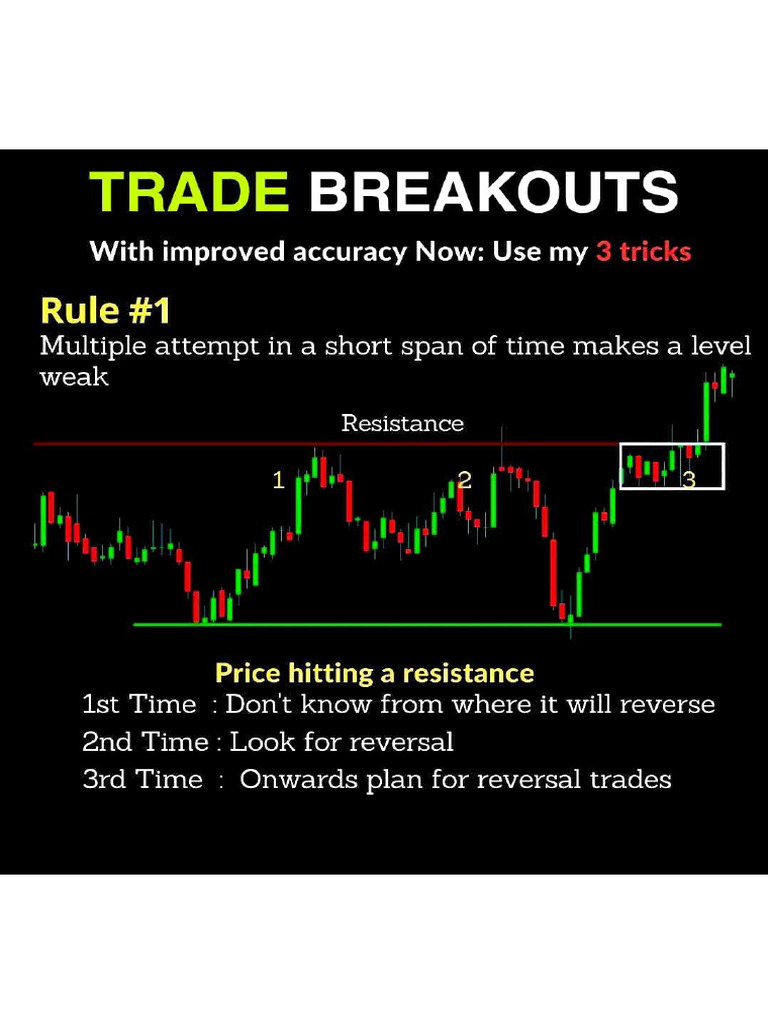 TRADE BREAKOUTS

With improved accuracy Now: Use my 3 tricks

Rule #1
Multiple attempt in a short span of time makes a level weak

Resistance

1

2

3

Price hitting a resistance
1st Time : Don't know from where it will reverse
2nd Time : Look for reversal
3rd Time : Onwards plan for reversal trades